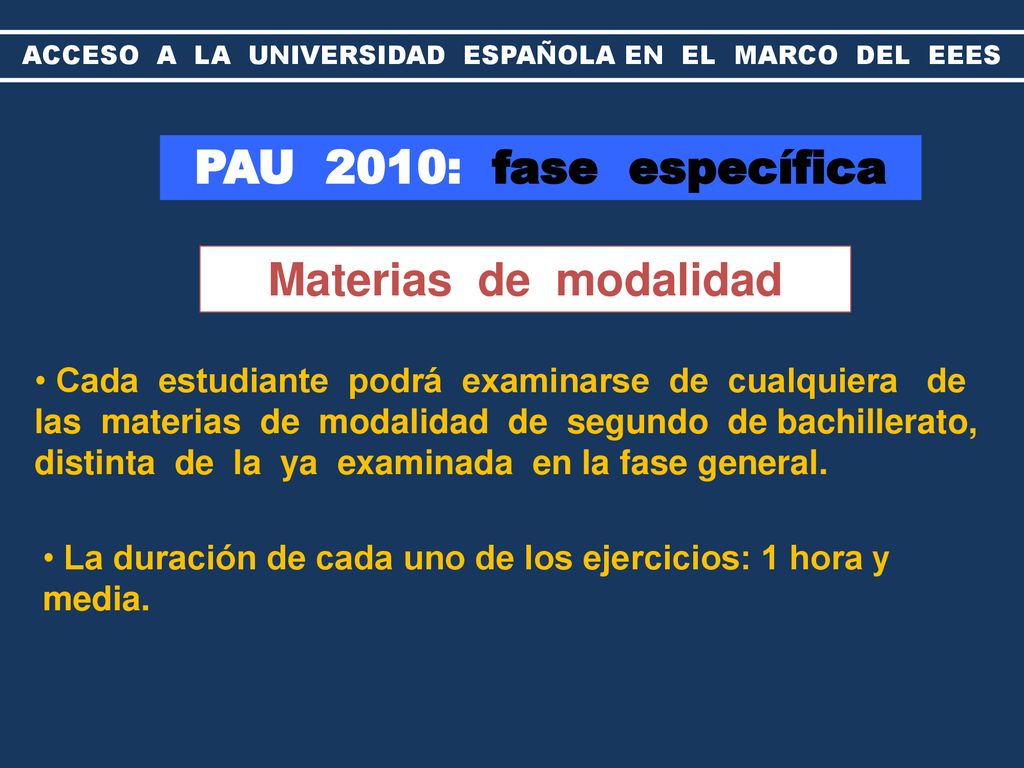 ACCESO A LA UNIVERSIDAD ESPAÑOLA EN EL MARCO DEL EEES

PAU 2010: fase específica

Materias de modalidad

• Cada estudiante podrá examinarse de cualquiera de las materias de modalidad de segundo de bachillerato, distinta de la ya examinada en la fase general.

• La duración de cada uno de los ejercicios: 1 hora y media.